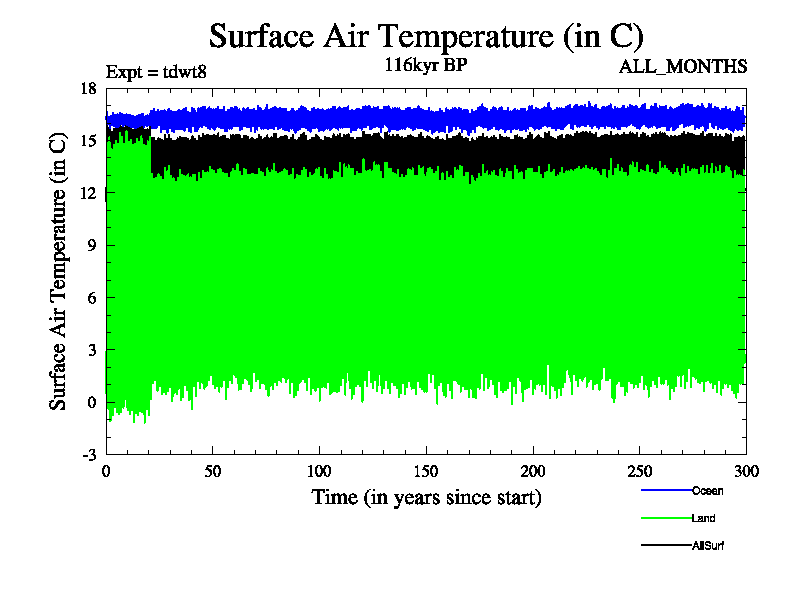 Surface Air Temperature (in C)

Expt = tdwt8

116kyr BP

ALL_MONTHS

Surface Air Temperature (in C)

18
15
12
9
6
3
0
-3

0
50
100
150
200
250
300

Time (in years since start)

Ocean
Land
AllSurf